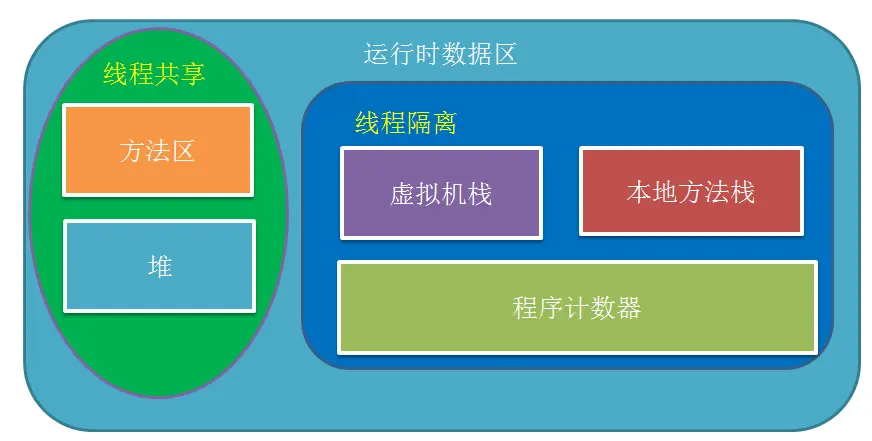 运行时数据区

线程共享

方法区

堆

线程隔离

虚拟机栈

本地方法栈

程序计数器